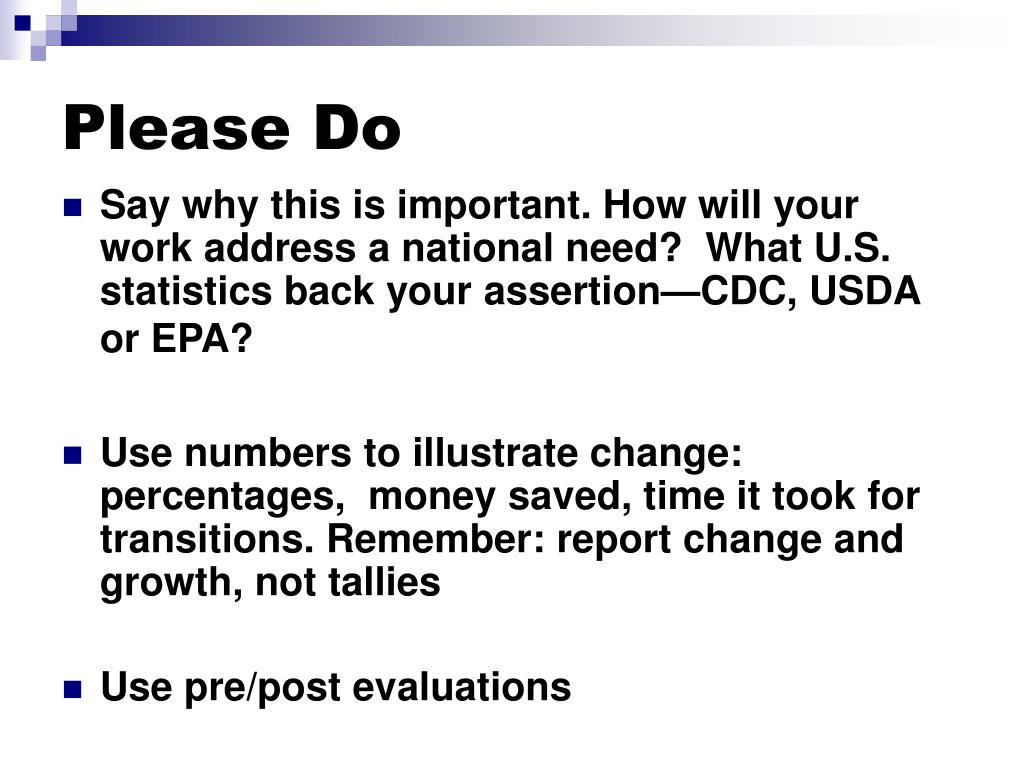 Please Do

Say why this is important. How will your work address a national need? What U.S. statistics back your assertion—CDC, USDA or EPA?

Use numbers to illustrate change: percentages, money saved, time it took for transitions. Remember: report change and growth, not tallies

Use pre/post evaluations